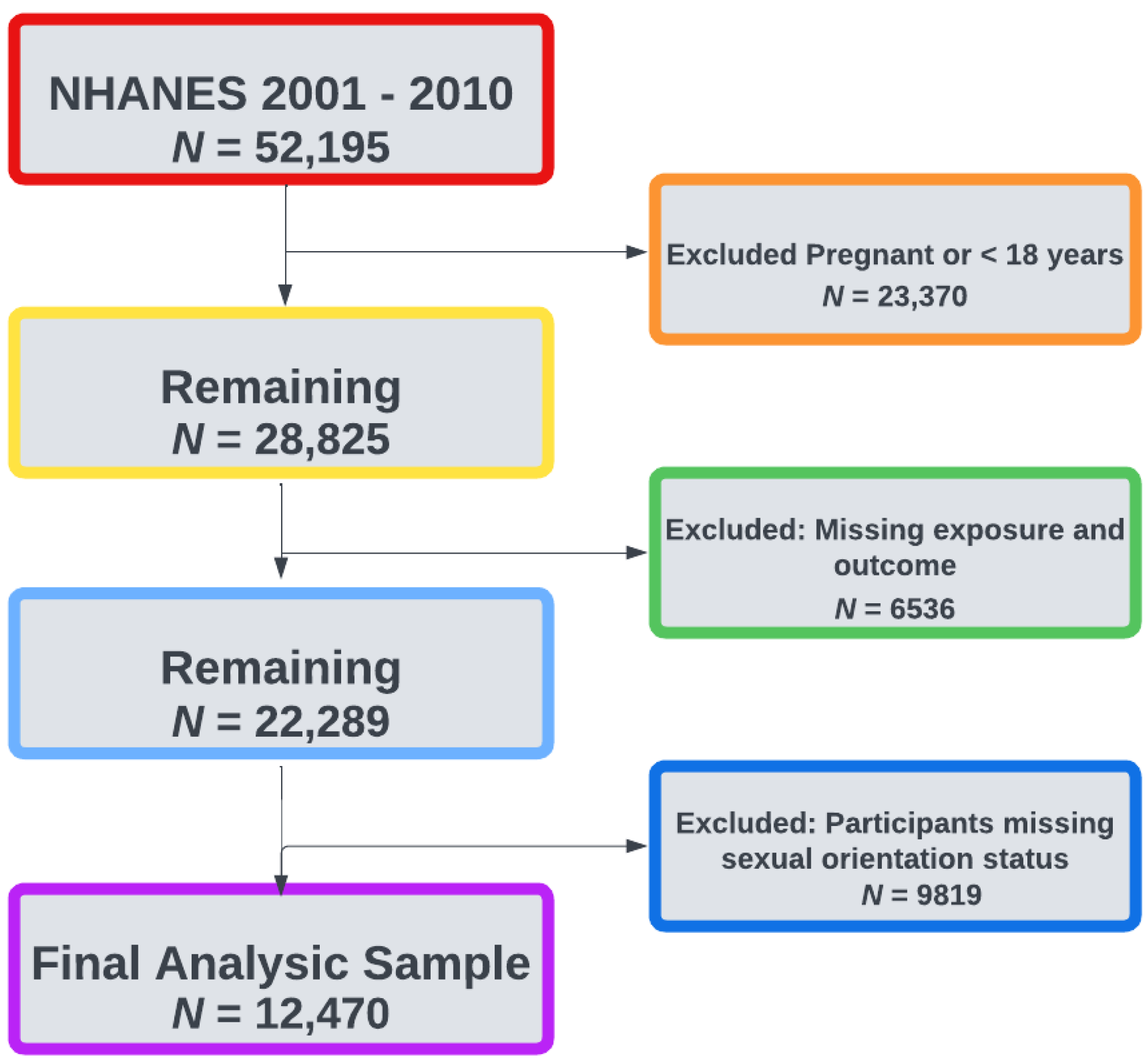 NHANES 2001 - 2010
$N$ = 52,195

Excluded Pregnant or < 18 years
$N$ = 23,370

Remaining
$N$ = 28,825

Excluded: Missing exposure and outcome
$N$ = 6536

Remaining
$N$ = 22,289

Excluded: Participants missing sexual orientation status
$N$ = 9819

Final Analysis Sample
$N$ = 12,470